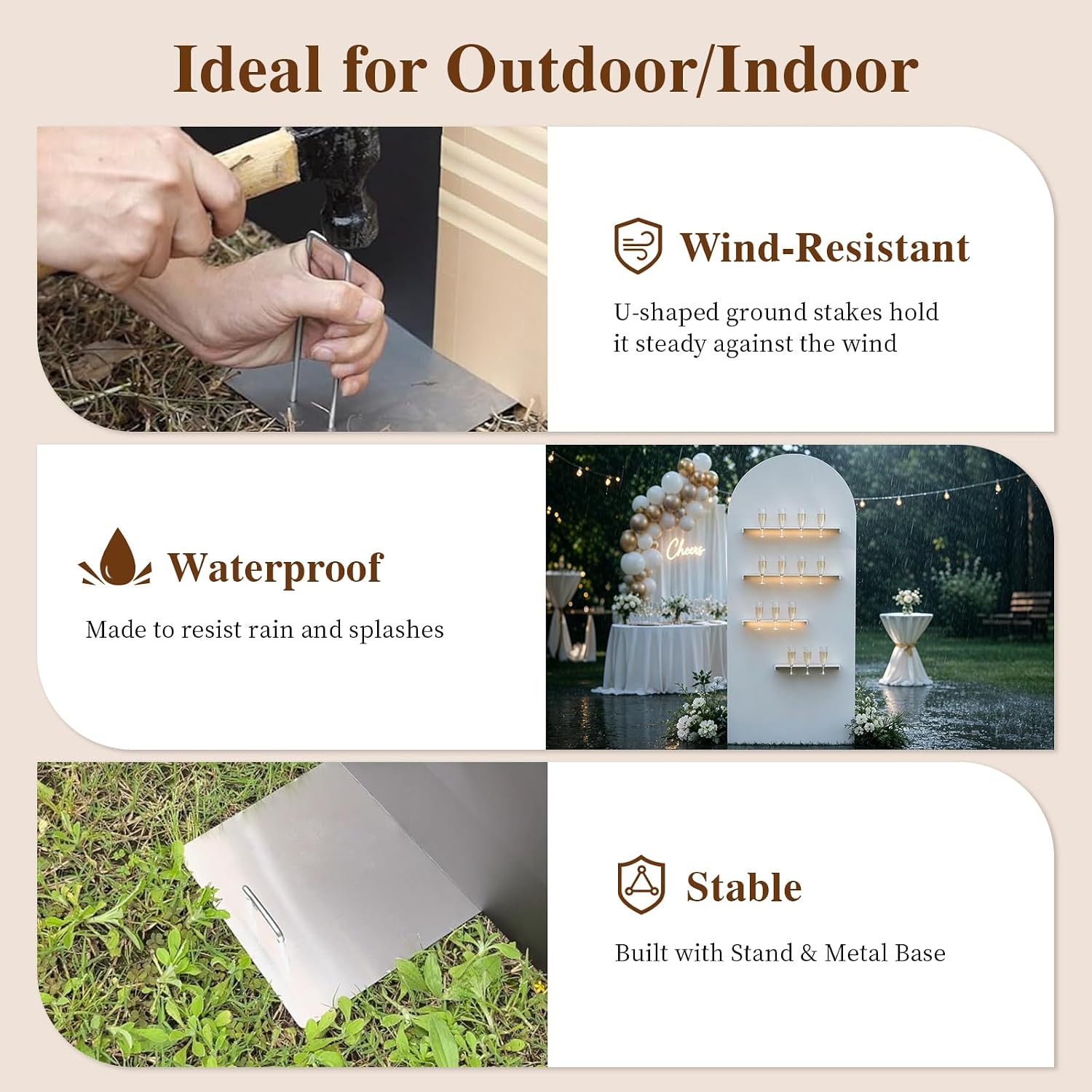 Ideal for Outdoor/Indoor

Wind-Resistant

U-shaped ground stakes hold it steady against the wind

Waterproof

Made to resist rain and splashes

Cheers

Stable

Built with Stand & Metal Base